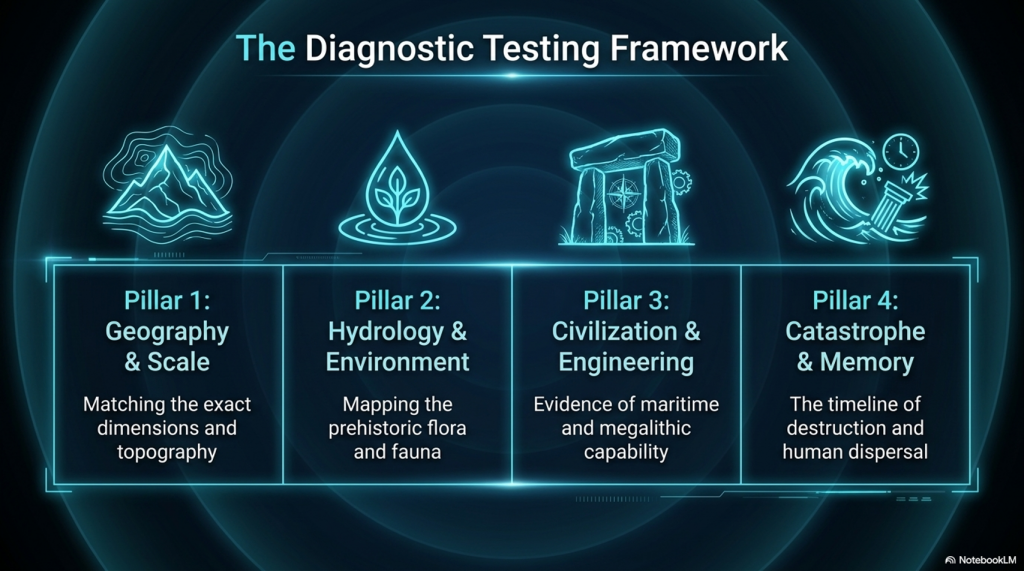 The Diagnostic Testing Framework

Pillar 1: Geography & Scale

Matching the exact dimensions and topography

Pillar 2: Hydrology & Environment

Mapping the prehistoric flora and fauna

Pillar 3: Civilization & Engineering

Evidence of maritime and megalithic capability

Pillar 4: Catastrophe & Memory

The timeline of destruction and human dispersal

NotebookLM